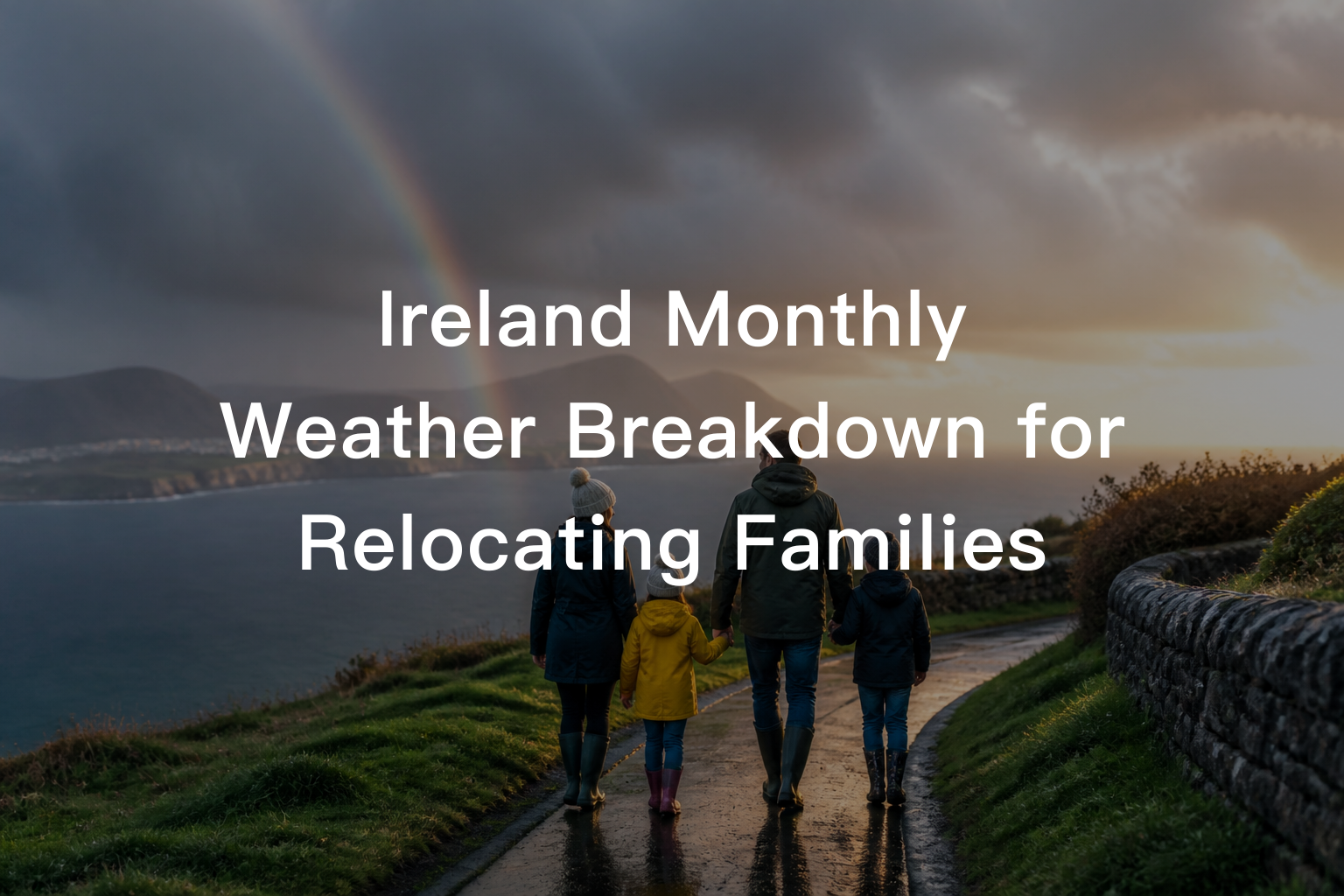 Ireland Monthly Weather Breakdown for Relocating Families